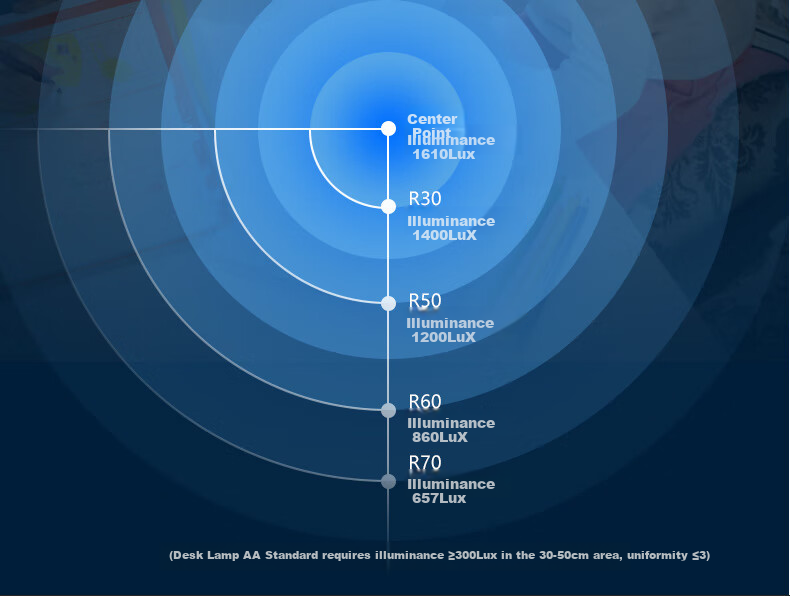 Center Point
Illuminance
1610Lux

R30
Illuminance
1400LuX

R50
Illuminance
1200LuX

R60
Illuminance
860LuX

R70
Illuminance
657Lux

(Desk Lamp AA Standard requires illuminance ≥300Lux in the 30-50cm area, uniformity ≤3)